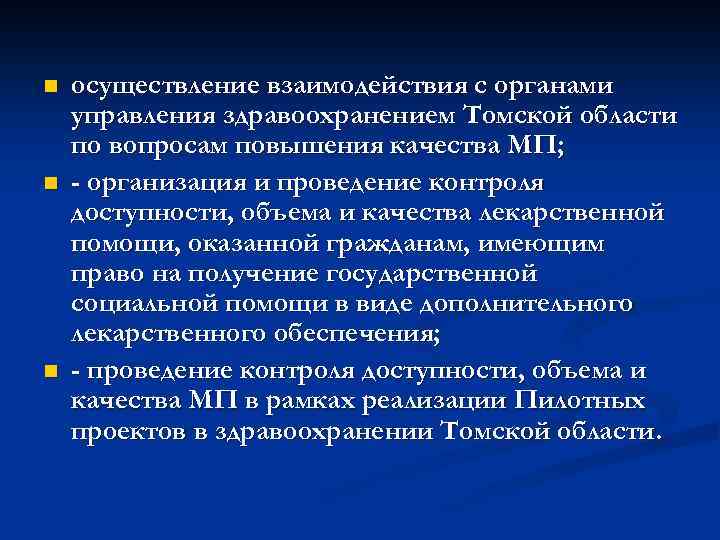 осуществление взаимодействия с органами управления здравоохранением Томской области по вопросам повышения качества МП;

- организация и проведение контроля доступности, объема и качества лекарственной помощи, оказанной гражданам, имеющим право на получение государственной социальной помощи в виде дополнительного лекарственного обеспечения;

- проведение контроля доступности, объема и качества МП в рамках реализации Пилотных проектов в здравоохранении Томской области.